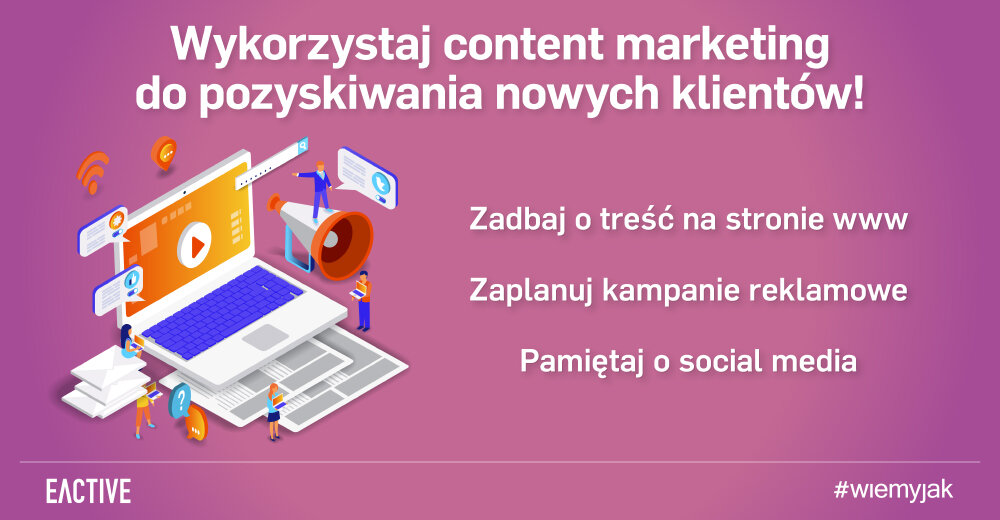 Wykorzystaj content marketing do pozyskiwania nowych klientów!

Zadbaj o treść na stronie www

Zaplanuj kampanie reklamowe

Pamiętaj o social media

EACTIVE

#wiemyjak